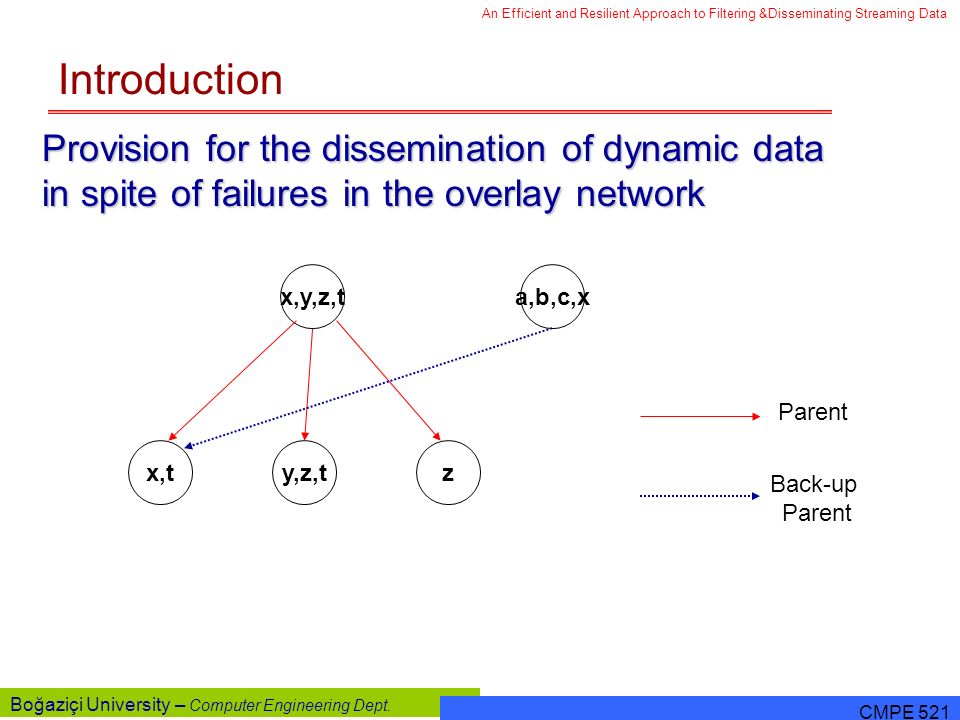 An Efficient and Resilient Approach to Filtering &Disseminating Streaming Data

Introduction

Provision for the dissemination of dynamic data in spite of failures in the overlay network

x,y,z,t

a,b,c,x

x,t

y,z,t

z

Parent

Back-up Parent

Boğaziçi University – Computer Engineering Dept.

CMPE 521